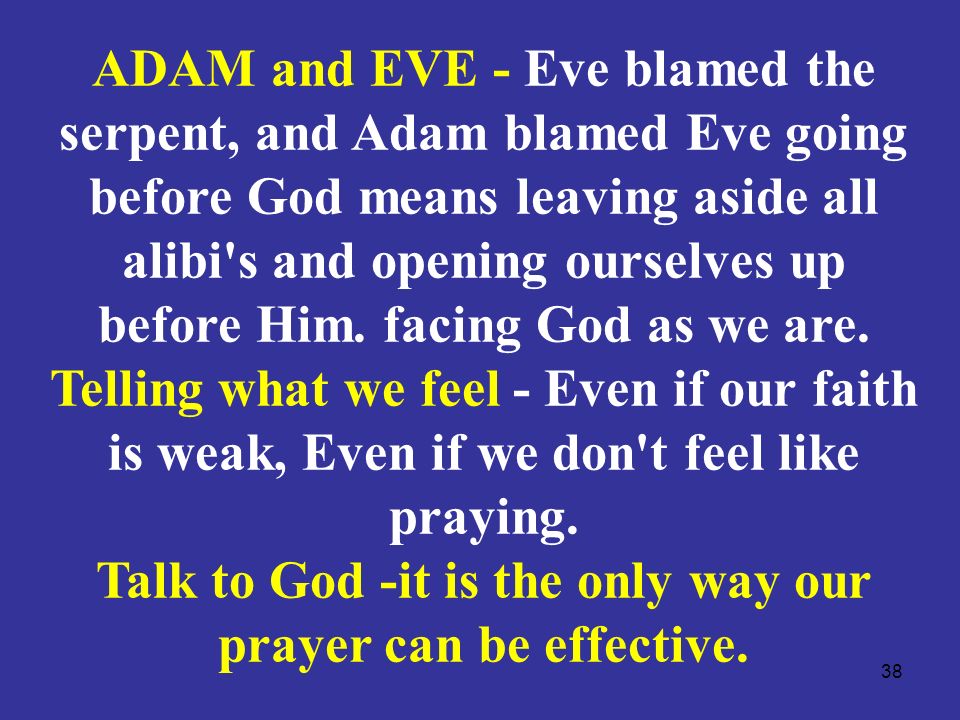 ADAM and EVE - Eve blamed the serpent, and Adam blamed Eve going before God means leaving aside all alibi's and opening ourselves up before Him. facing God as we are.
Telling what we feel - Even if our faith is weak, Even if we don't feel like praying.
Talk to God -it is the only way our prayer can be effective.

38